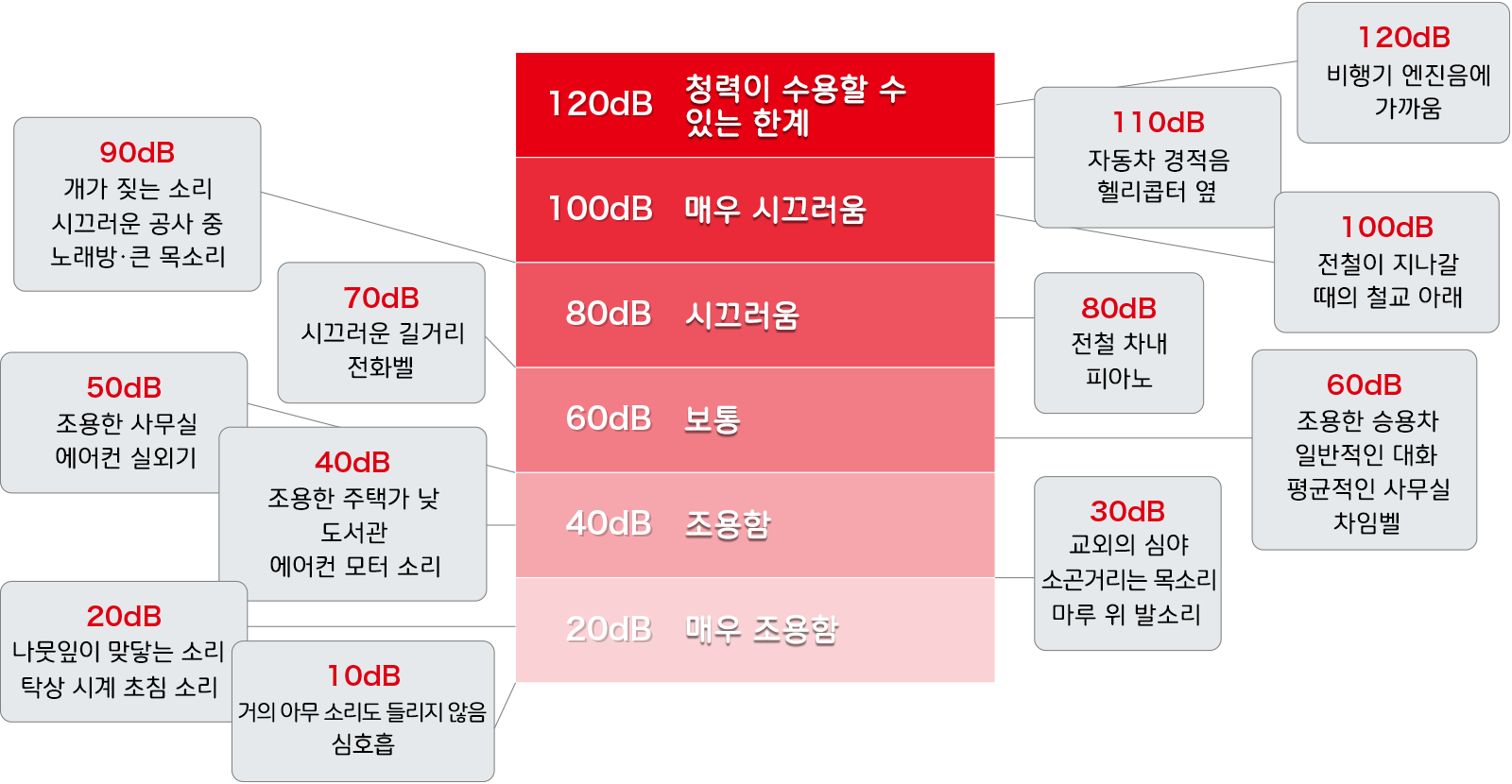 120dB 청력이 수용할 수 있는 한계

100dB 매우 시끄러움

80dB 시끄러움

60dB 보통

40dB 조용함

20dB 매우 조용함

90dB
개가 짖는 소리
시끄러운 공사 중
노래방·큰 목소리

70dB
시끄러운 길거리
전화벨

50dB
조용한 사무실
에어컨 실외기

40dB
조용한 주택가 낮
도서관
에어컨 모터 소리

20dB
나뭇잎이 맞닿는 소리
탁상 시계 초침 소리

10dB
거의 아무 소리도 들리지 않음
심호흡

120dB
비행기 엔진음에 가까움

110dB
자동차 경적음
헬리콥터 옆

100dB
전철이 지나갈 때의 철교 아래

80dB
전철 차내
피아노

60dB
조용한 승용차
일반적인 대화
평균적인 사무실
차임벨

30dB
교외의 심야
소곤거리는 목소리
마루 위 발소리